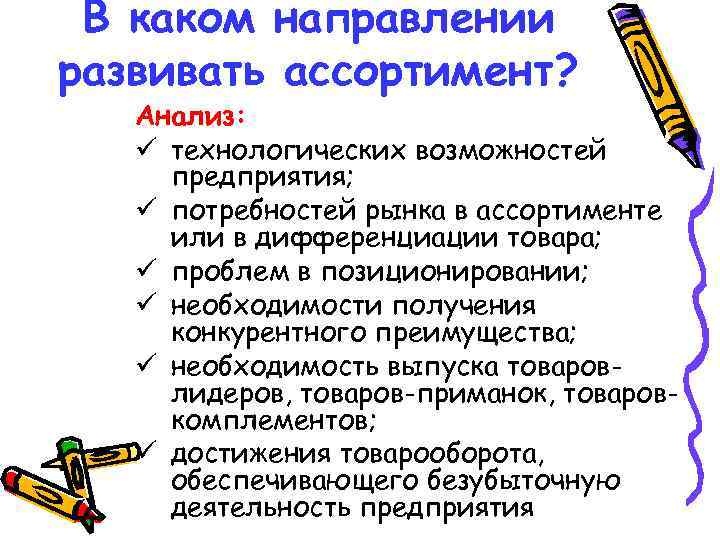 В каком направлении развивать ассортимент?

Анализ:

✓ технологических возможностей предприятия;
✓ потребностей рынка в ассортименте или в дифференциации товара;
✓ проблем в позиционировании;
✓ необходимости получения конкурентного преимущества;
✓ необходимость выпуска товаров-лидеров, товаров-приманок, товаров-комплементов;
✓ достижения товарооборота, обеспечивающего безубыточную деятельность предприятия